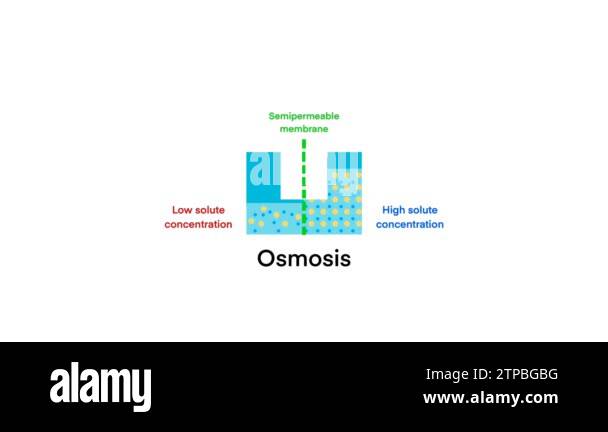 Semipermeable membrane

Low solute concentration

High solute concentration

Osmosis

alamy

Image ID: 2TPBGBG
www.alamy.com